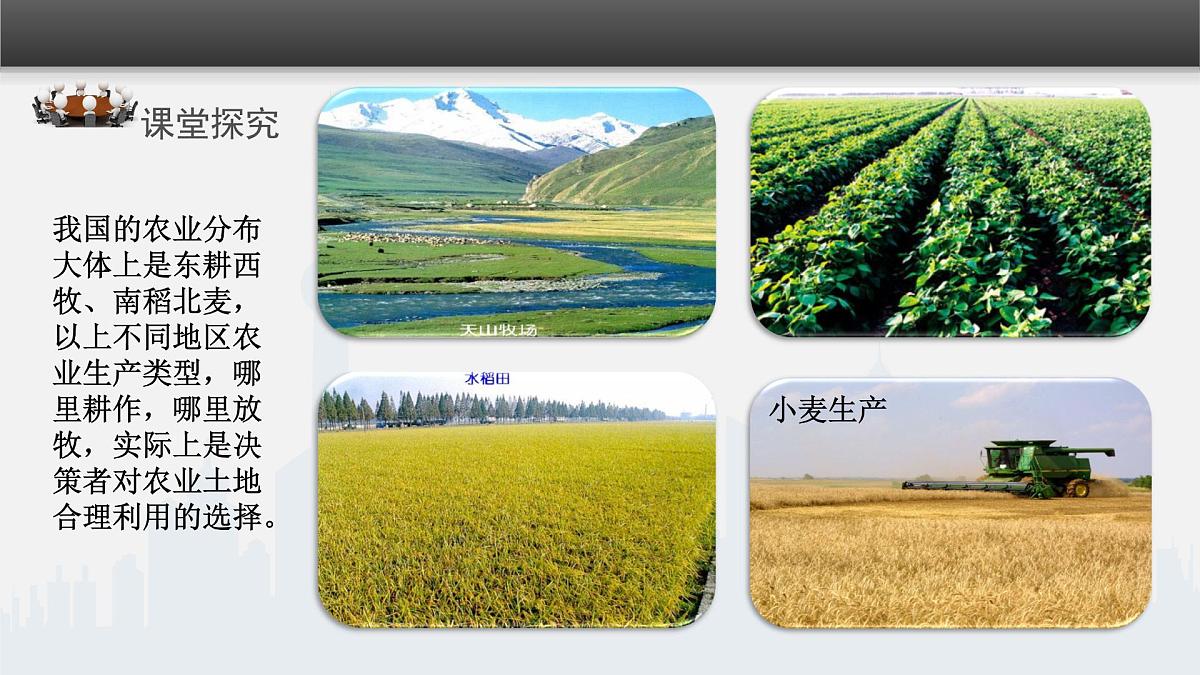 课堂探究

我国的农业分布大体上是东耕西牧、南稻北麦，以上不同地区农业生产类型，哪里耕作，哪里放牧，实际上是决策者对农业土地合理利用的选择。

天山牧场

水稻田

小麦生产